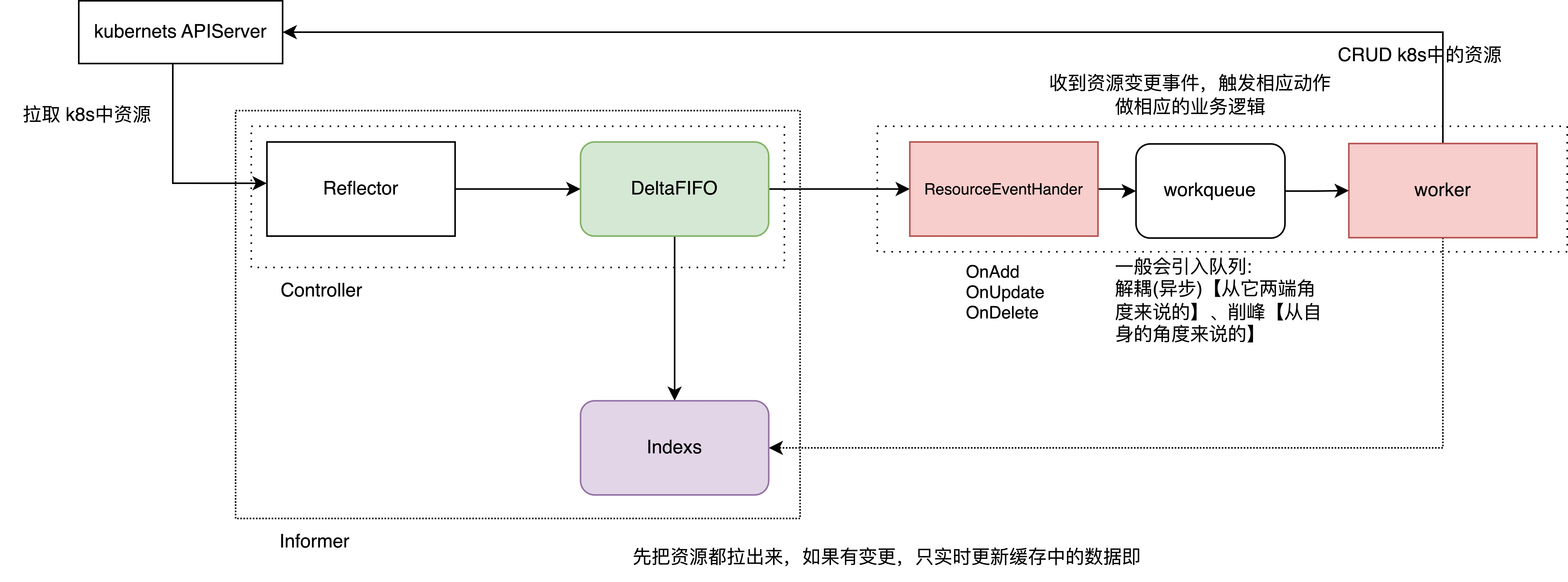 kubernets APIServer

CRUD k8s中的资源

收到资源变更事件，触发相应动作
做相应的业务逻辑

拉取 k8s中资源

Reflector

DeltaFIFO

ResourceEventHander

workqueue

worker

Controller

OnAdd
OnUpdate
OnDelete

一般会引入队列:
解耦(异步)【从它两端角度来说的】、削峰【从自身的角度来说的】

Indexs

Informer

先把资源都拉出来，如果有变更，只实时更新缓存中的数据即